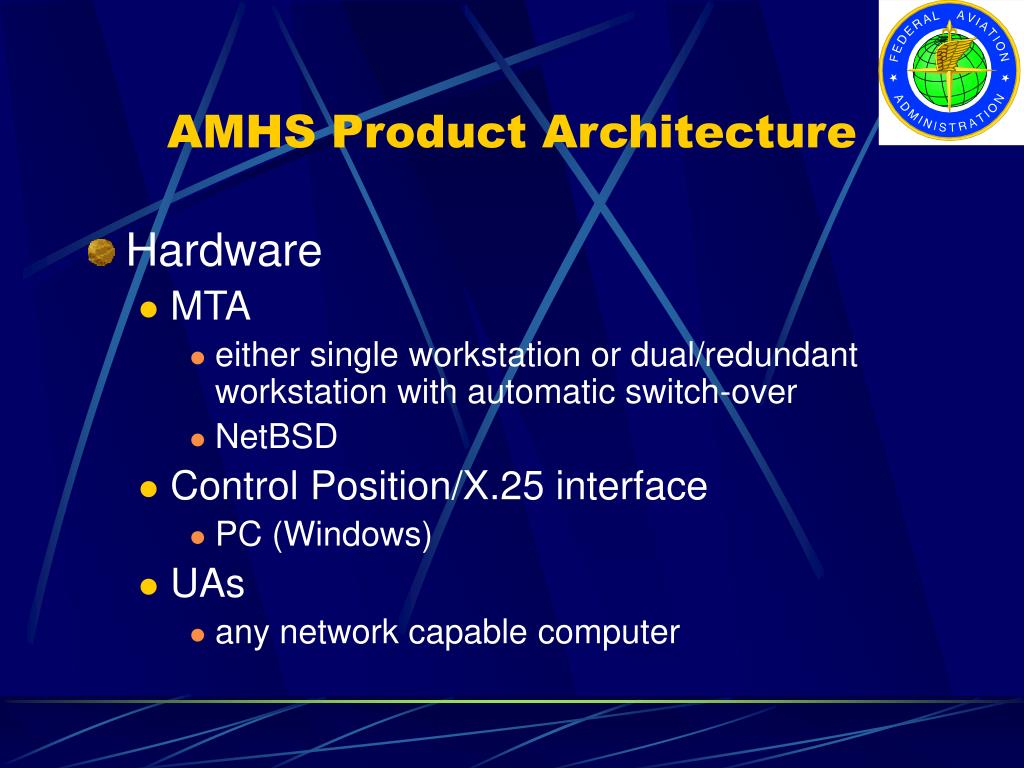 FEDERAL AVIATION ADMINISTRATION

AMHS Product Architecture

Hardware

MTA

either single workstation or dual/redundant workstation with automatic switch-over

NetBSD

Control Position/X.25 interface

PC (Windows)

UAs

any network capable computer